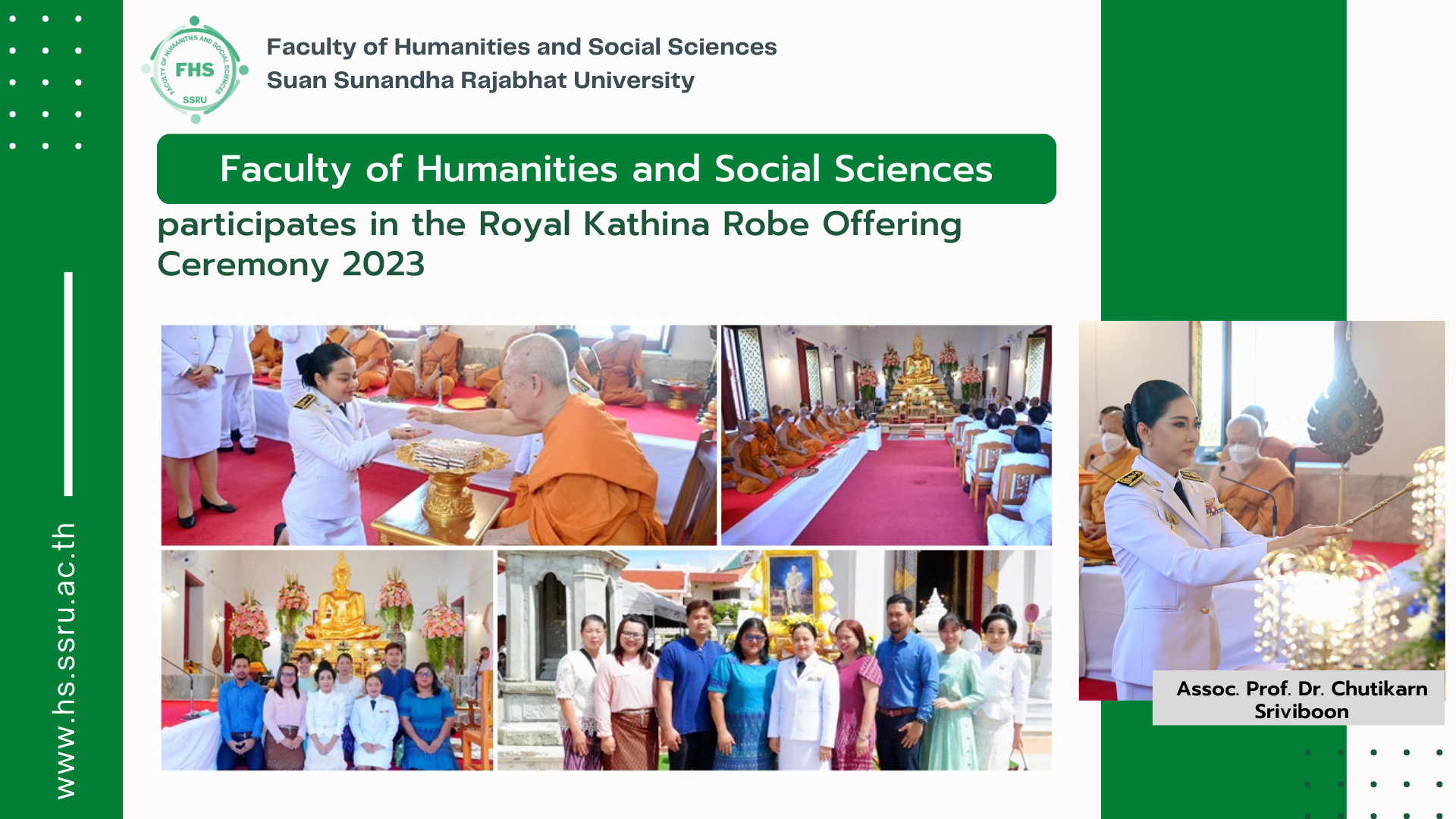 FACULTY OF HUMANITIES AND SOCIAL SCIENCES
FHS
SSRU

Faculty of Humanities and Social Sciences
Suan Sunandha Rajabhat University

Faculty of Humanities and Social Sciences

participates in the Royal Kathina Robe Offering Ceremony 2023

www.hs.ssru.ac.th

Assoc. Prof. Dr. Chutikarn Sriviboon